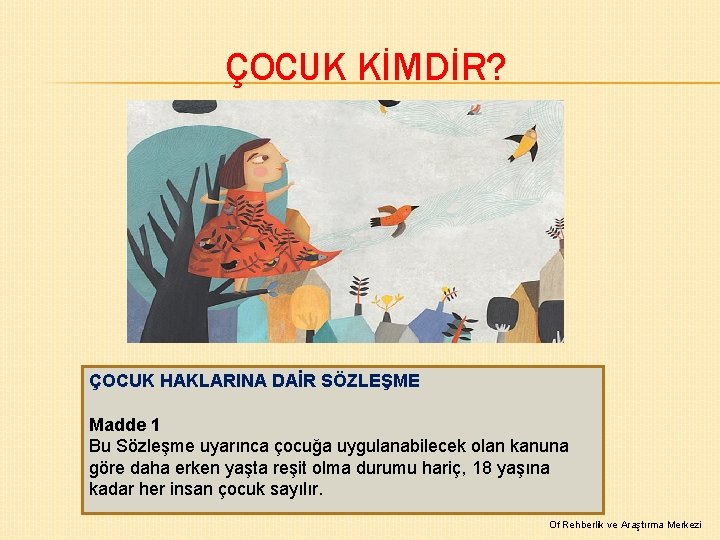 ÇOCUK KİMDİR?

ÇOCUK HAKLARINA DAİR SÖZLEŞME

Madde 1
Bu Sözleşme uyarınca çocuğa uygulanabilecek olan kanuna göre daha erken yaşta reşit olma durumu hariç, 18 yaşına kadar her insan çocuk sayılır.

Of Rehberlik ve Araştırma Merkezi